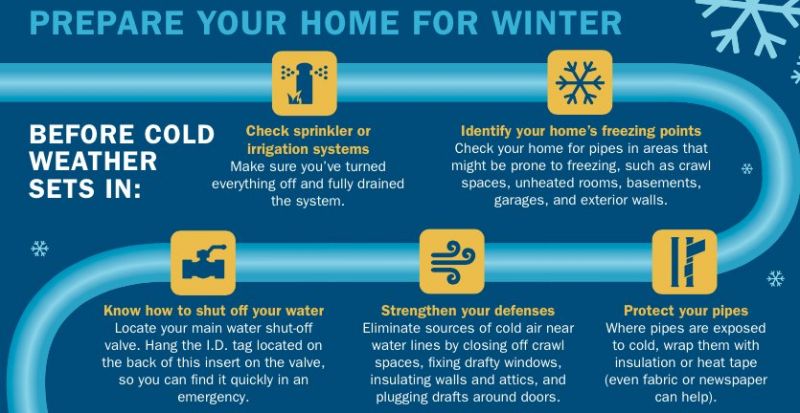 PREPARE YOUR HOME FOR WINTER

BEFORE COLD WEATHER SETS IN:

Check sprinkler or irrigation systems
Make sure you've turned everything off and fully drained the system.

Identify your home's freezing points
Check your home for pipes in areas that might be prone to freezing, such as crawl spaces, unheated rooms, basements, garages, and exterior walls.

Know how to shut off your water
Locate your main water shut-off valve. Hang the I.D. tag located on the back of this insert on the valve, so you can find it quickly in an emergency.

Strengthen your defenses
Eliminate sources of cold air near water lines by closing off crawl spaces, fixing drafty windows, insulating walls and attics, and plugging drafts around doors.

Protect your pipes
Where pipes are exposed to cold, wrap them with insulation or heat tape (even fabric or newspaper can help).